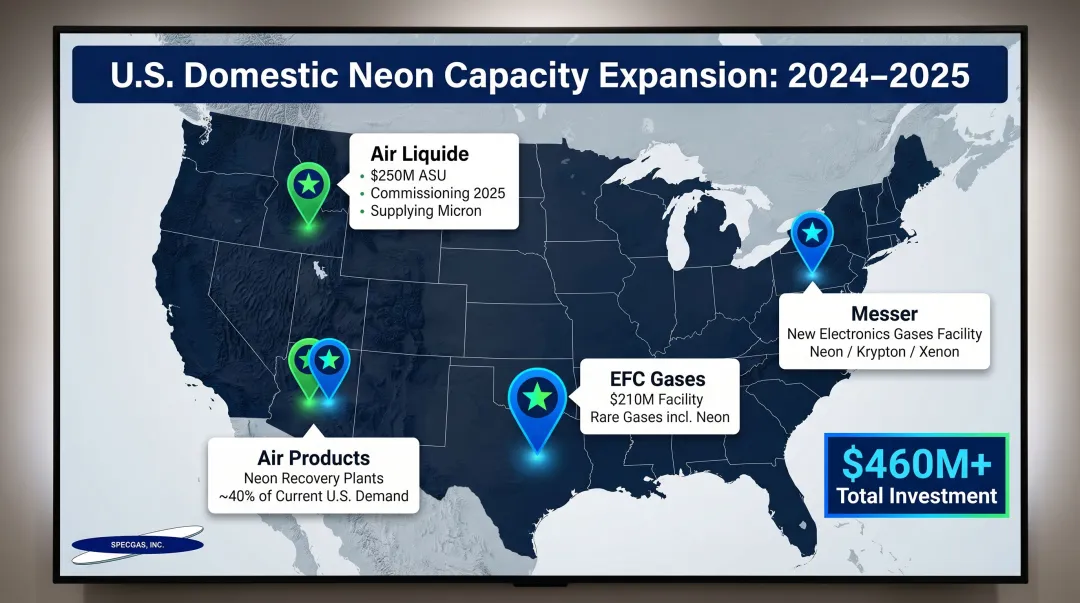 U.S. Domestic Neon Capacity Expansion: 2024–2025

Air Liquide
• $250M ASU
• Commissioning 2025
• Supplying Micron

Messer
New Electronics Gases Facility
Neon / Krypton / Xenon

EFC Gases
$210M Facility
Rare Gases incl. Neon

Air Products
Neon Recovery Plants
~40% of Current U.S. Demand

$460M+
Total Investment

SPECGAS, INC.